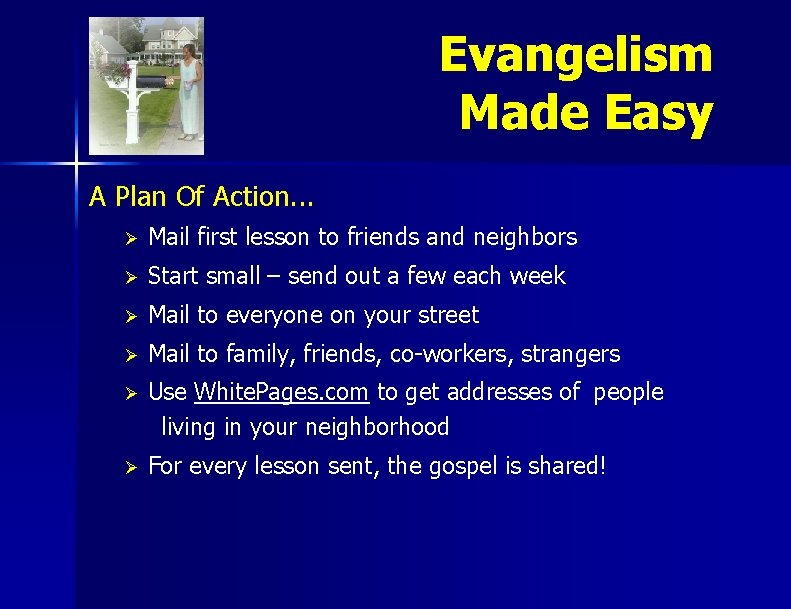 Evangelism Made Easy

A Plan Of Action…

➢ Mail first lesson to friends and neighbors
➢ Start small – send out a few each week
➢ Mail to everyone on your street
➢ Mail to family, friends, co-workers, strangers
➢ Use WhitePages.com to get addresses of people living in your neighborhood
➢ For every lesson sent, the gospel is shared!